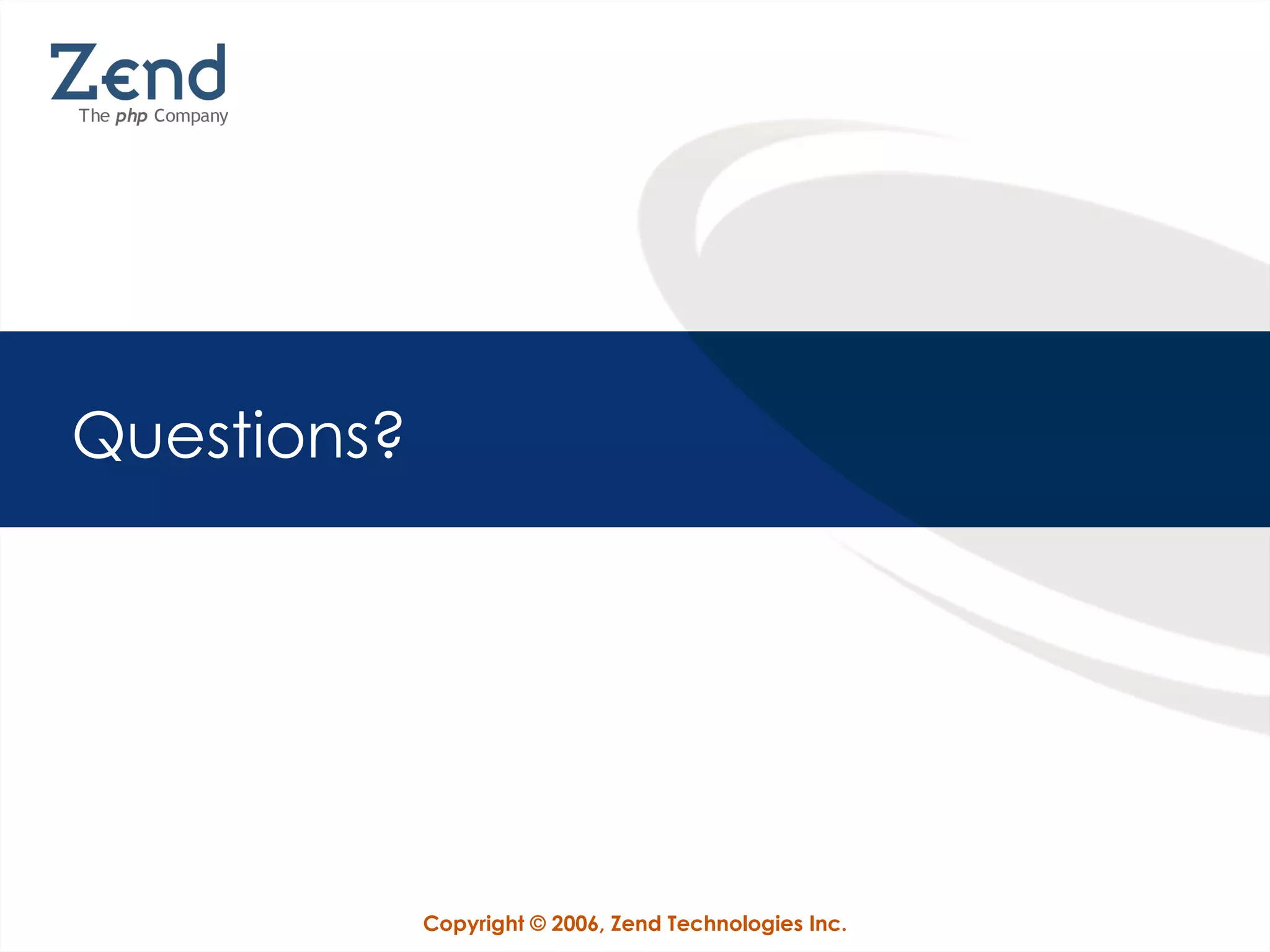 Zend
The php Company

Questions?

Copyright © 2006, Zend Technologies Inc.